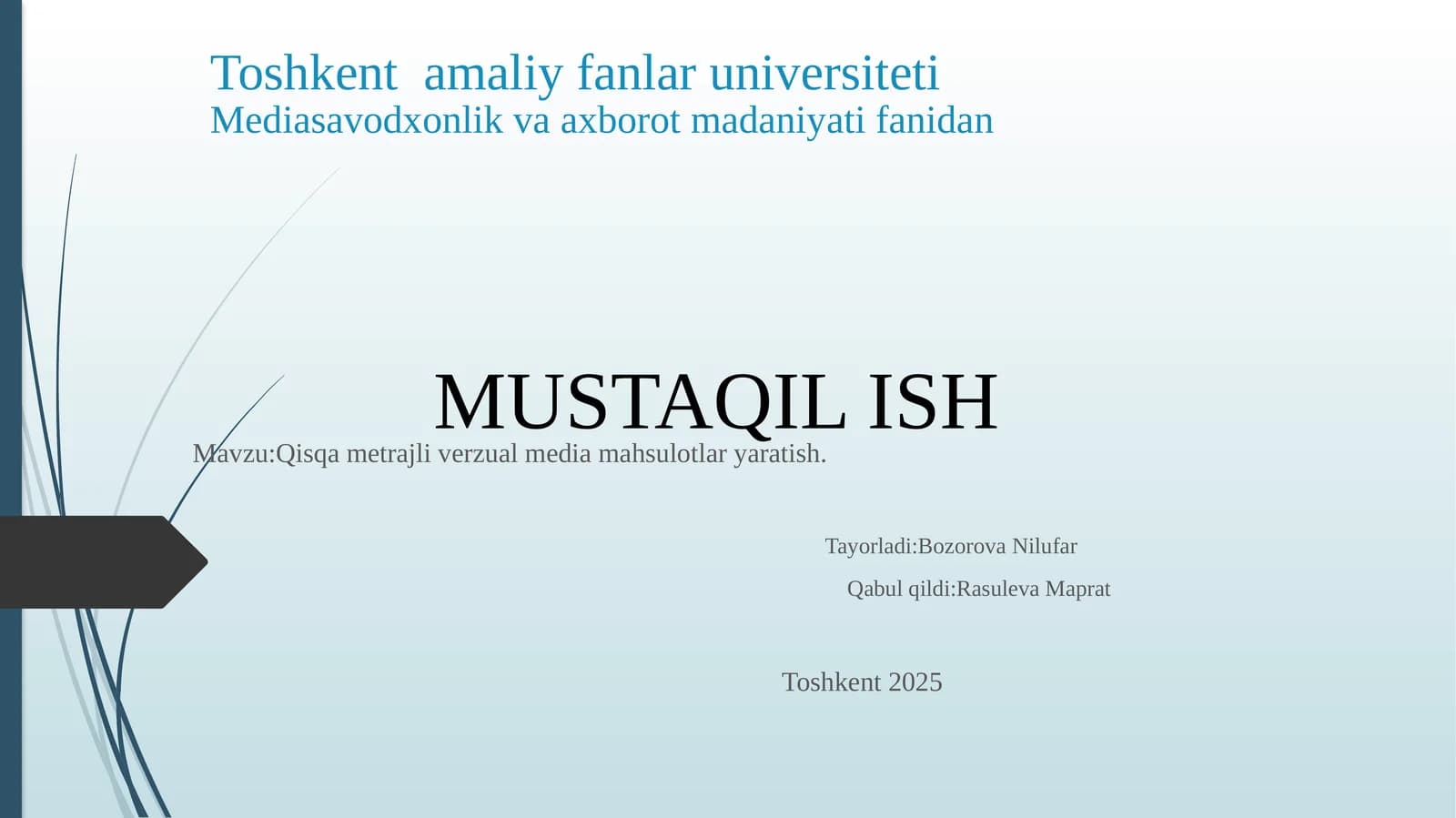 Toshkent amaliy fanlar universiteti
Mediasavodxonlik va axborot madaniyati fanidan

MUSTAQIL ISH

Mavzu:Qisqa metrajli verzual media mahsulotlar yaratish.

Tayorladi:Bozorova Nilufar
Qabul qildi:Rasuleva Maprat

Toshkent 2025